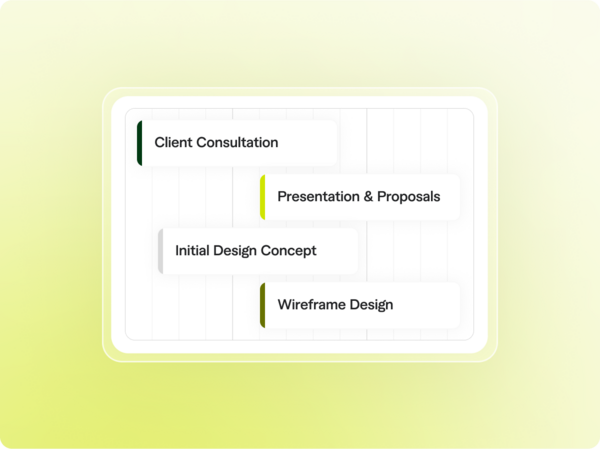 Client Consultation

Presentation & Proposals

Initial Design Concept

Wireframe Design